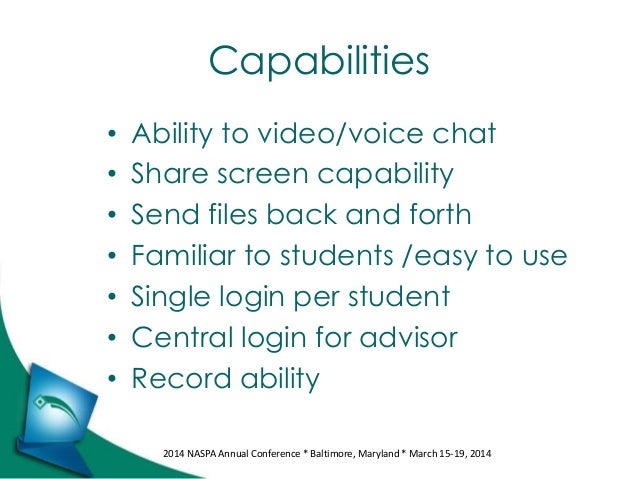 Capabilities

• Ability to video/voice chat
• Share screen capability
• Send files back and forth
• Familiar to students /easy to use
• Single login per student
• Central login for advisor
• Record ability

2014 NASPA Annual Conference * Baltimore, Maryland * March 15-19, 2014